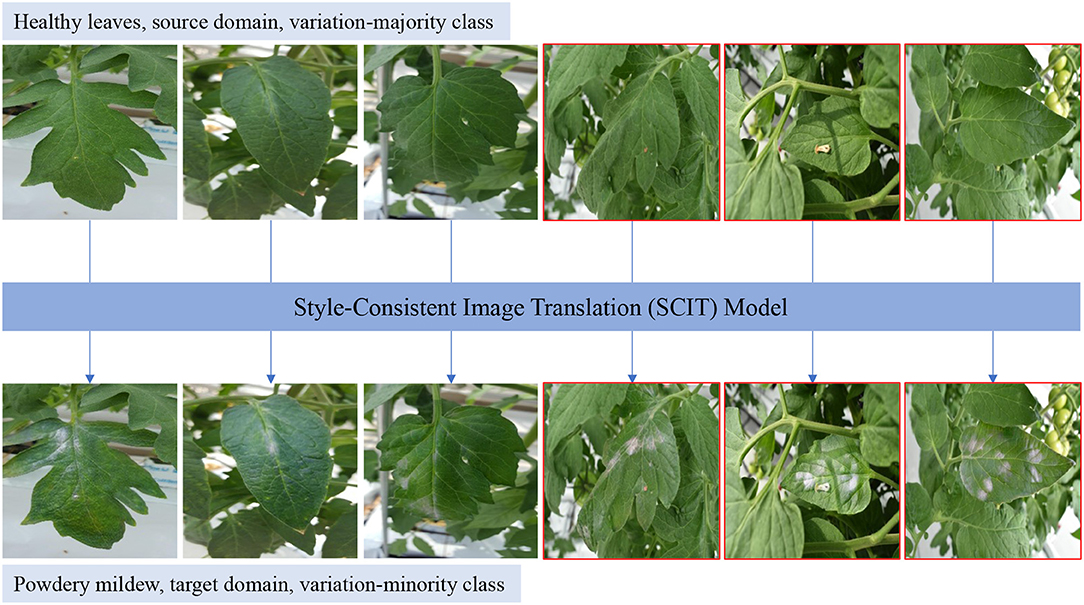 Healthy leaves, source domain, variation-majority class

Style-Consistent Image Translation (SCIT) Model

Powdery mildew, target domain, variation-minority class